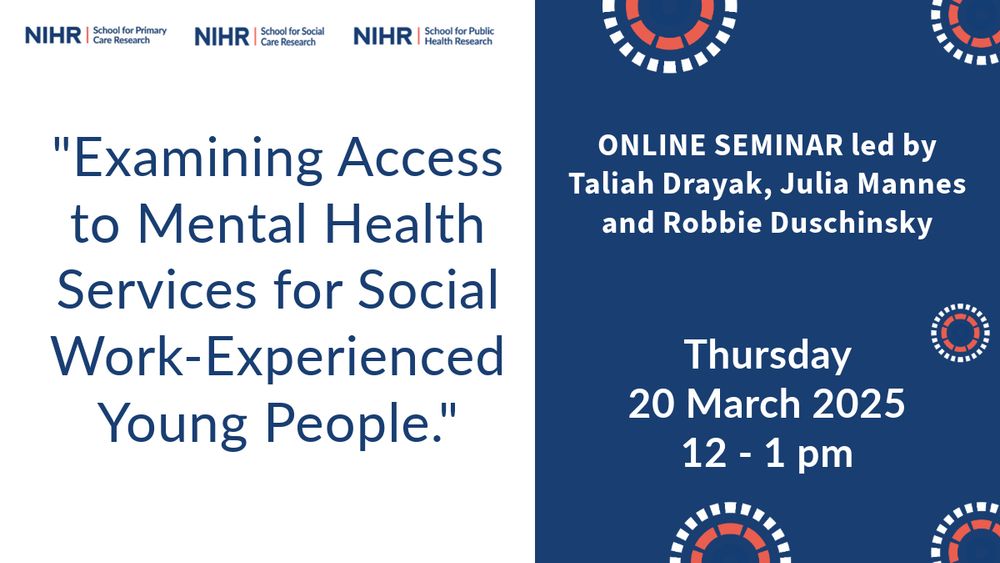 NIHR | School for Primary Care Research

NIHR | School for Social Care Research

NIHR | School for Public Health Research

"Examining Access to Mental Health Services for Social Work-Experienced Young People."

ONLINE SEMINAR led by Taliah Drayak, Julia Mannes and Robbie Duschinsky

Thursday
20 March 2025
12 - 1 pm